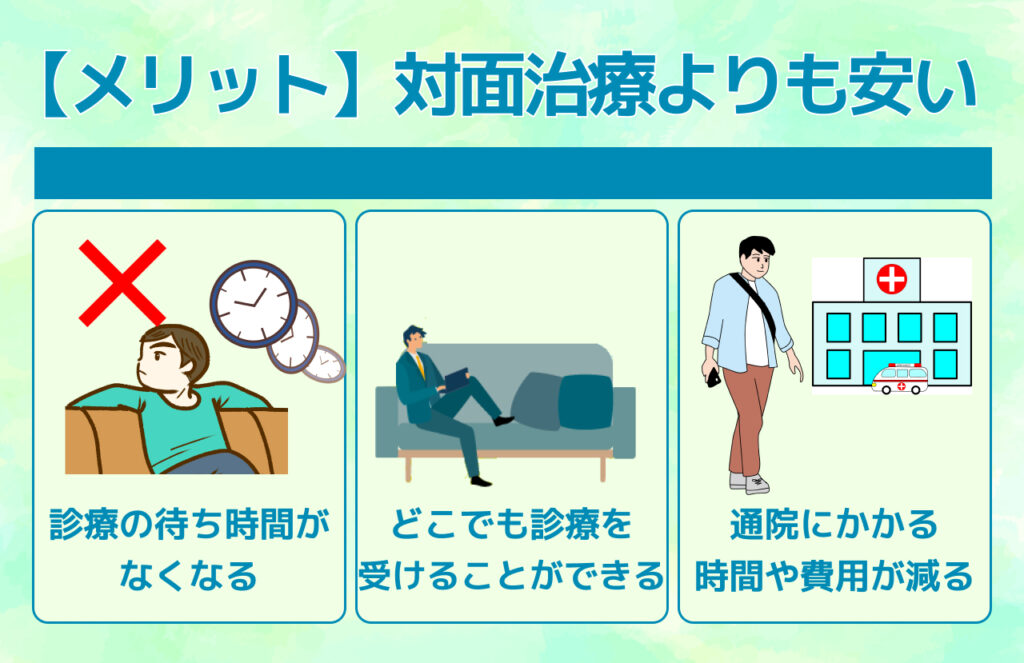 【メリット】対面治療よりも安い

診療の待ち時間がなくなる

どこでも診療を受けることができる

通院にかかる時間や費用が減る